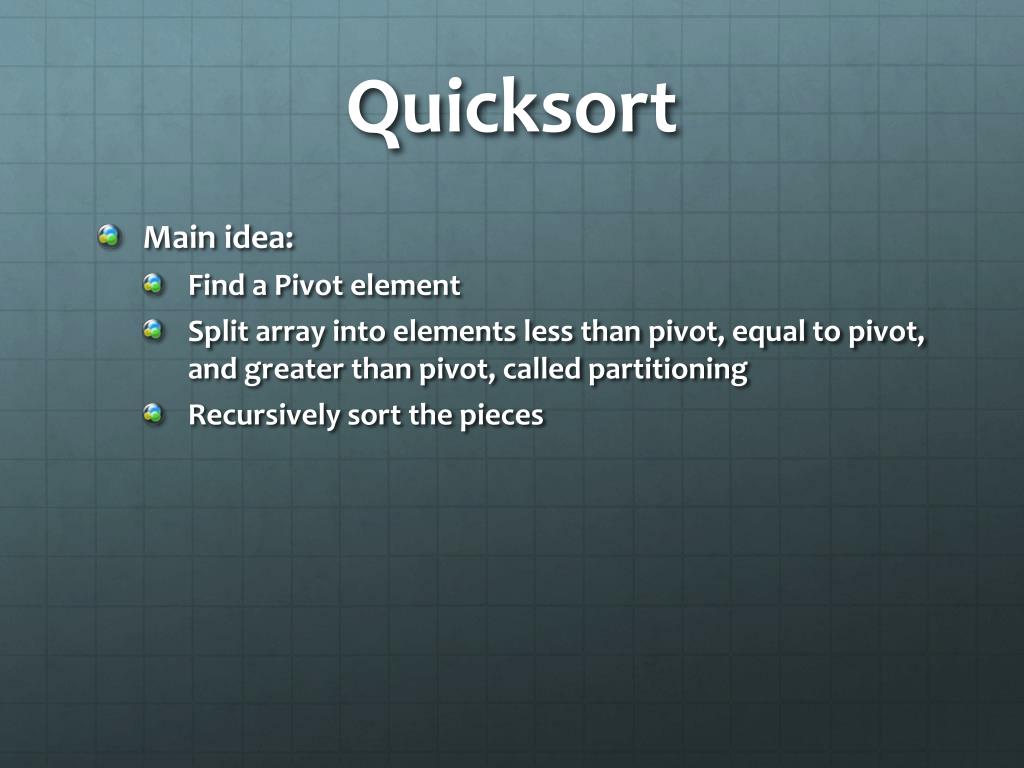 Quicksort

Main idea:

Find a Pivot element

Split array into elements less than pivot, equal to pivot, and greater than pivot, called partitioning

Recursively sort the pieces